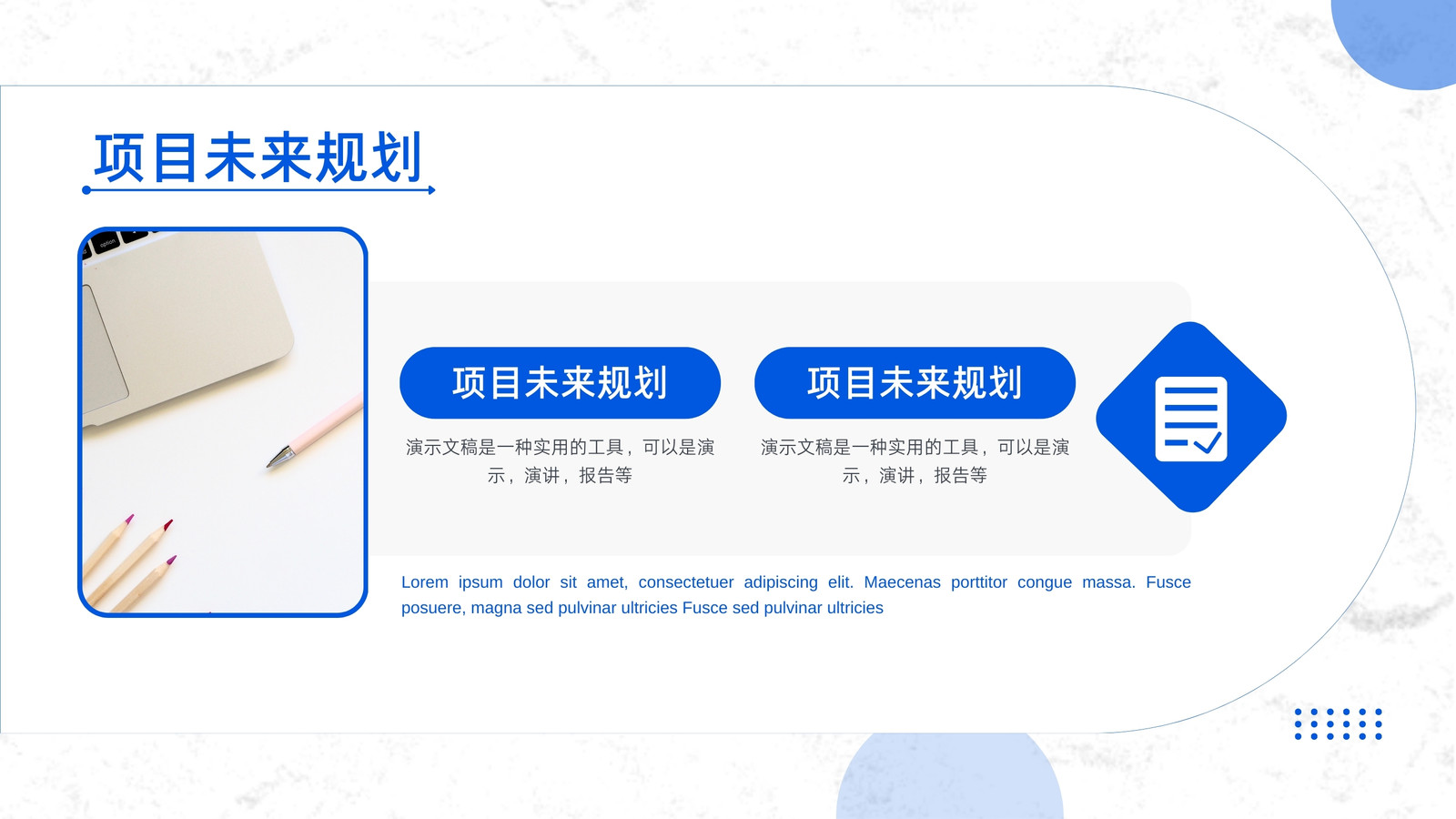 项目未来规划

项目未来规划

演示文稿是一种实用的工具，可以是演示，演讲，报告等

项目未来规划

演示文稿是一种实用的工具，可以是演示，演讲，报告等

Lorem ipsum dolor sit amet, consectetuer adipiscing elit. Maecenas porttitor congue massa. Fusce posuere, magna sed pulvinar ultricies Fusce sed pulvinar ultricies